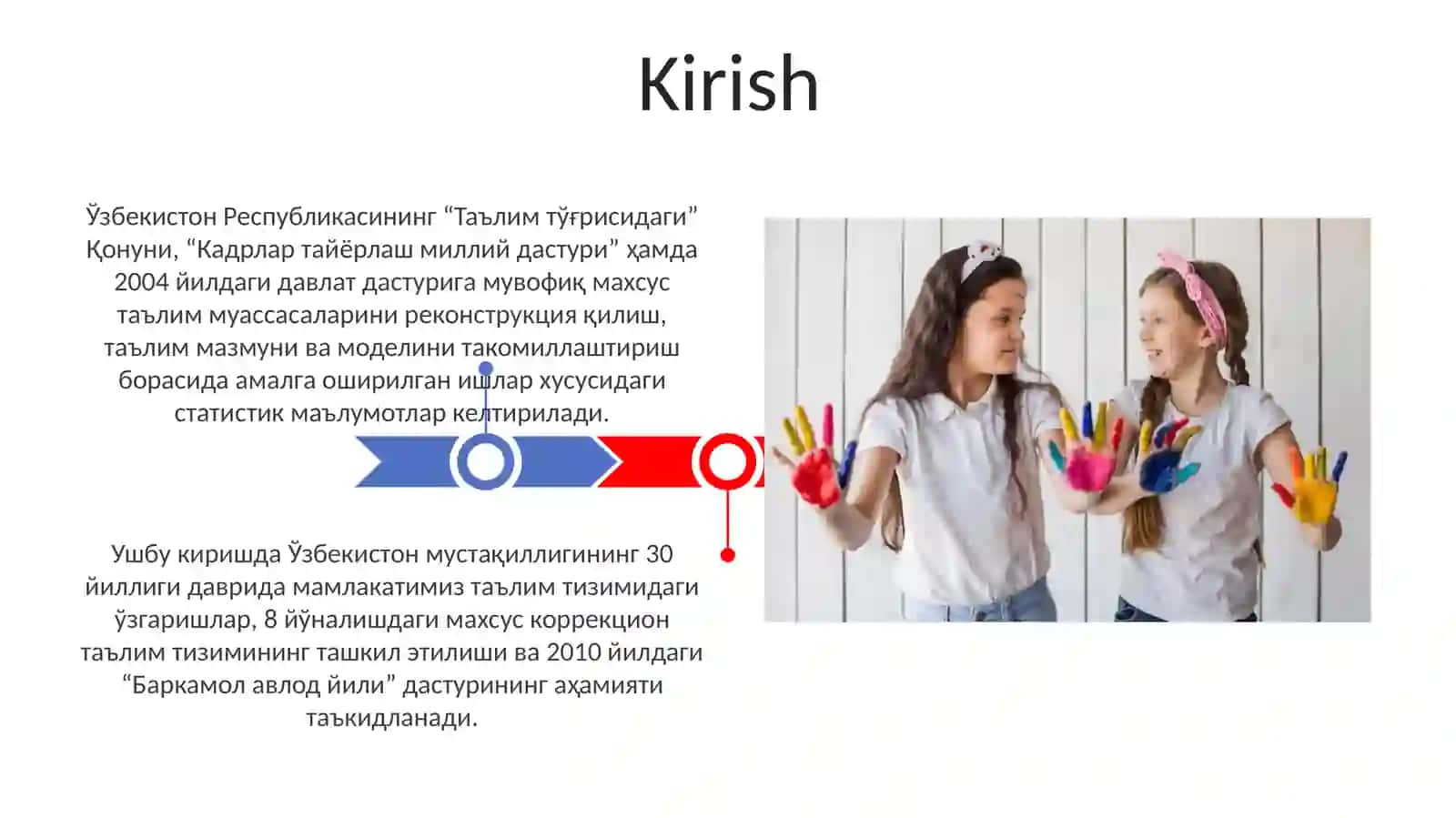 Kirish

Ўзбекистон Республикасининг “Таълим тўғрисидаги” Қонуни, “Кадрлар тайёрлаш миллий дастури” ҳамда 2004 йилдаги давлат дастурига мувофиқ махсус таълим муассасаларини реконструкция қилиш, таълим мазмуни ва моделини такомиллаштириш борасида амалга оширилган ишлар хусусидаги статистик маълумотлар келтирилади.

Ушбу киришда Ўзбекистон мустақиллигининг 30 йиллиги даврида мамлакатимиз таълим тизимидаги ўзгаришлар, 8 йўналишдаги махсус коррекцион таълим тизимининг ташкил этилиши ва 2010 йилдаги “Баркамол авлод йили” дастурининг аҳамияти таъкидланади.